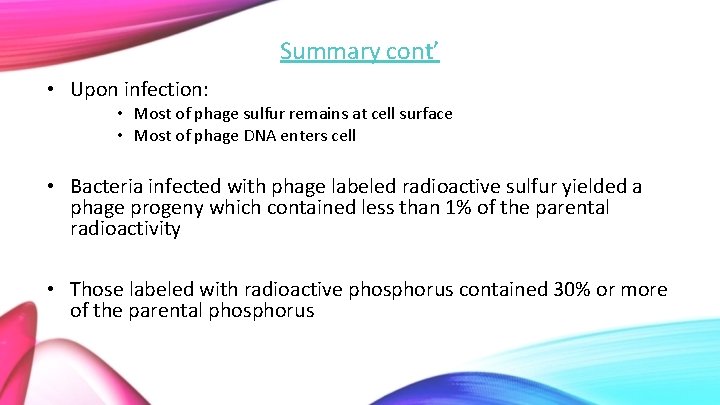 Summary cont'

• Upon infection:
  • Most of phage sulfur remains at cell surface
  • Most of phage DNA enters cell

• Bacteria infected with phage labeled radioactive sulfur yielded a phage progeny which contained less than 1% of the parental radioactivity

• Those labeled with radioactive phosphorus contained 30% or more of the parental phosphorus